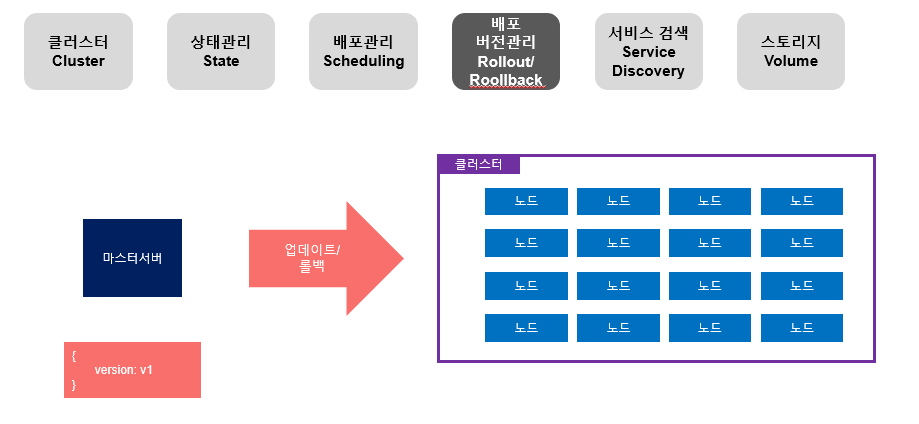 클러스터
Cluster

상태관리
State

배포관리
Scheduling

배포
버전관리
Rollout/
Roollback

서비스 검색
Service
Discovery

스토리지
Volume

마스터서버

업데이트/
롤백

{
version: v1
}

클러스터

노드 노드 노드 노드
노드 노드 노드 노드
노드 노드 노드 노드
노드 노드 노드 노드